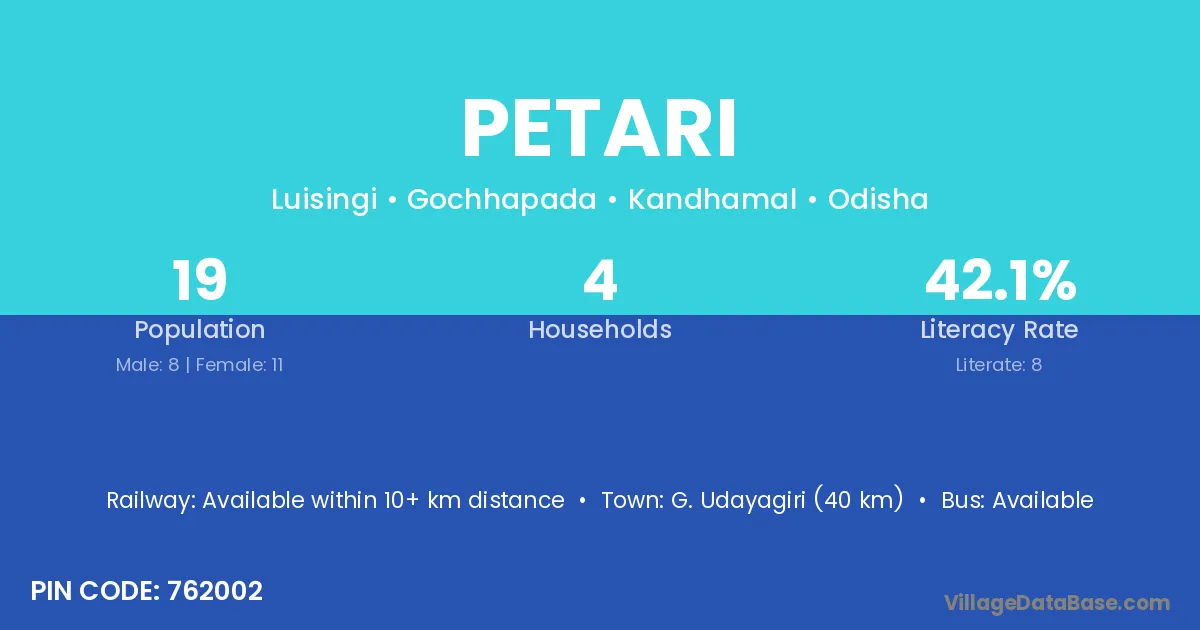 PETARI

Luisingi • Gochhapada • Kandhamal • Odisha

19
Population
Male: 8 | Female: 11

4
Households

42.1%
Literacy Rate
Literate: 8

Railway: Available within 10+ km distance • Town: G. Udayagiri (40 km) • Bus: Available

PIN CODE: 762002

VillageDataBase.com